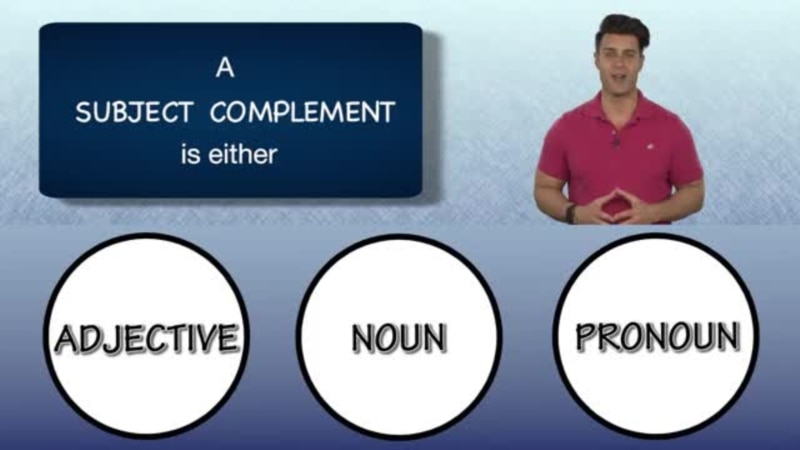 A
SUBJECT COMPLEMENT
is either

ADJECTIVE

NOUN

PRONOUN